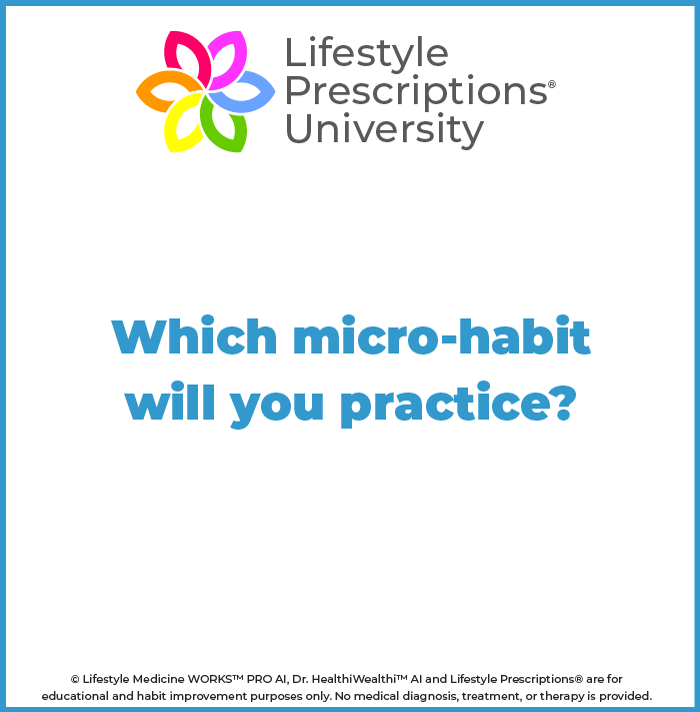 Lifestyle Prescriptions® University

Which micro-habit will you practice?

© Lifestyle Medicine WORKS™ PRO AI, Dr. HealthiWealthi™ AI and Lifestyle Prescriptions® are for educational and habit improvement purposes only. No medical diagnosis, treatment, or therapy is provided.